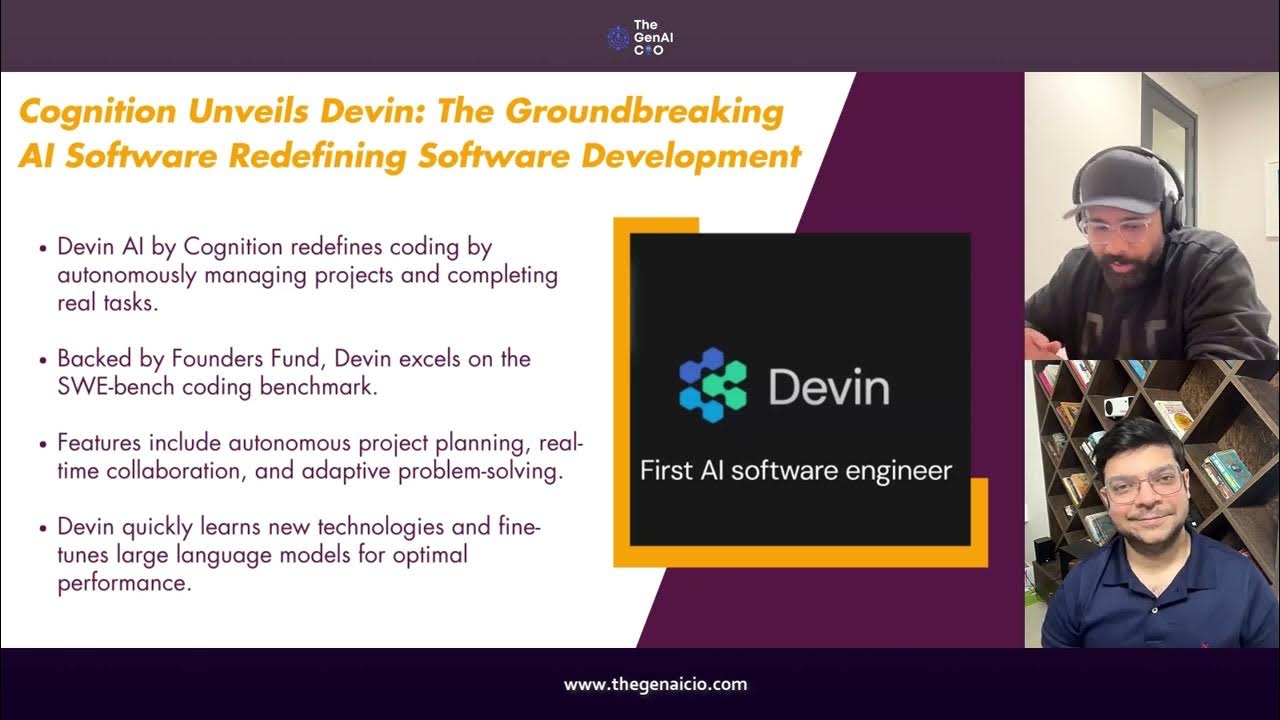 The GenAI CIO

Cognition Unveils Devin: The Groundbreaking AI Software Redefining Software Development

• Devin AI by Cognition redefines coding by autonomously managing projects and completing real tasks.

• Backed by Founders Fund, Devin excels on the SWE-bench coding benchmark.

• Features include autonomous project planning, real-time collaboration, and adaptive problem-solving.

• Devin quickly learns new technologies and fine-tunes large language models for optimal performance.

Devin

First AI software engineer

www.thegenaicio.com